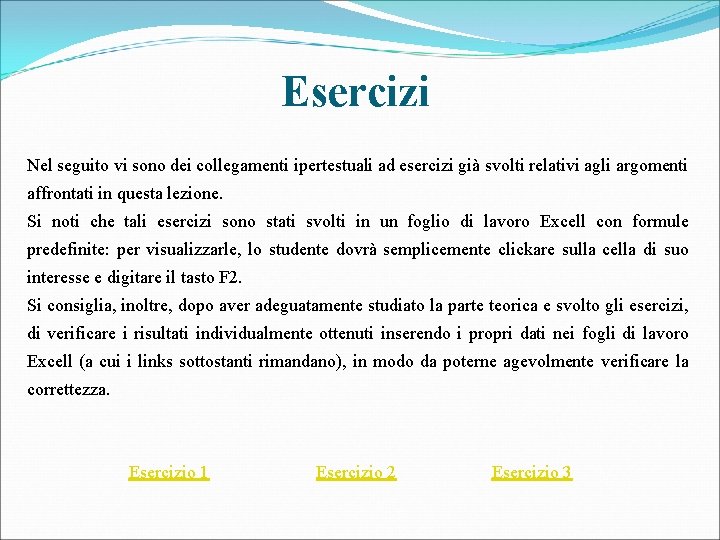 Esercizi

Nel seguito vi sono dei collegamenti ipertestuali ad esercizi già svolti relativi agli argomenti affrontati in questa lezione.
Si noti che tali esercizi sono stati svolti in un foglio di lavoro Excell con formule predefinite: per visualizzarle, lo studente dovrà semplicemente clickare sulla cella di suo interesse e digitare il tasto F2.
Si consiglia, inoltre, dopo aver adeguatamente studiato la parte teorica e svolto gli esercizi, di verificare i risultati individualmente ottenuti inserendo i propri dati nei fogli di lavoro Excell (a cui i links sottostanti rimandano), in modo da poterne agevolmente verificare la correttezza.

Esercizio 1 Esercizio 2 Esercizio 3